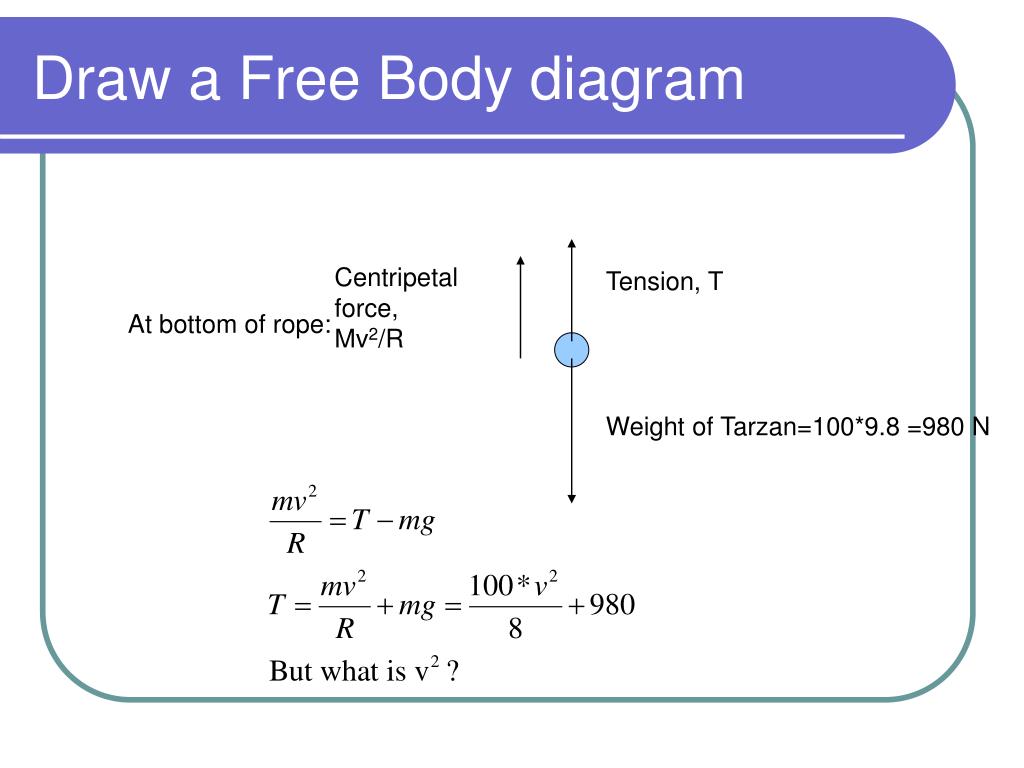 Draw a Free Body diagram

At bottom of rope:

Centripetal force, $Mv^2/R$

Tension, T

Weight of Tarzan=100*9.8 =980 N

$\frac{mv^2}{R} = T - mg$

$T = \frac{mv^2}{R} + mg = \frac{100 * v^2}{8} + 980$

But what is $v^2$ ?